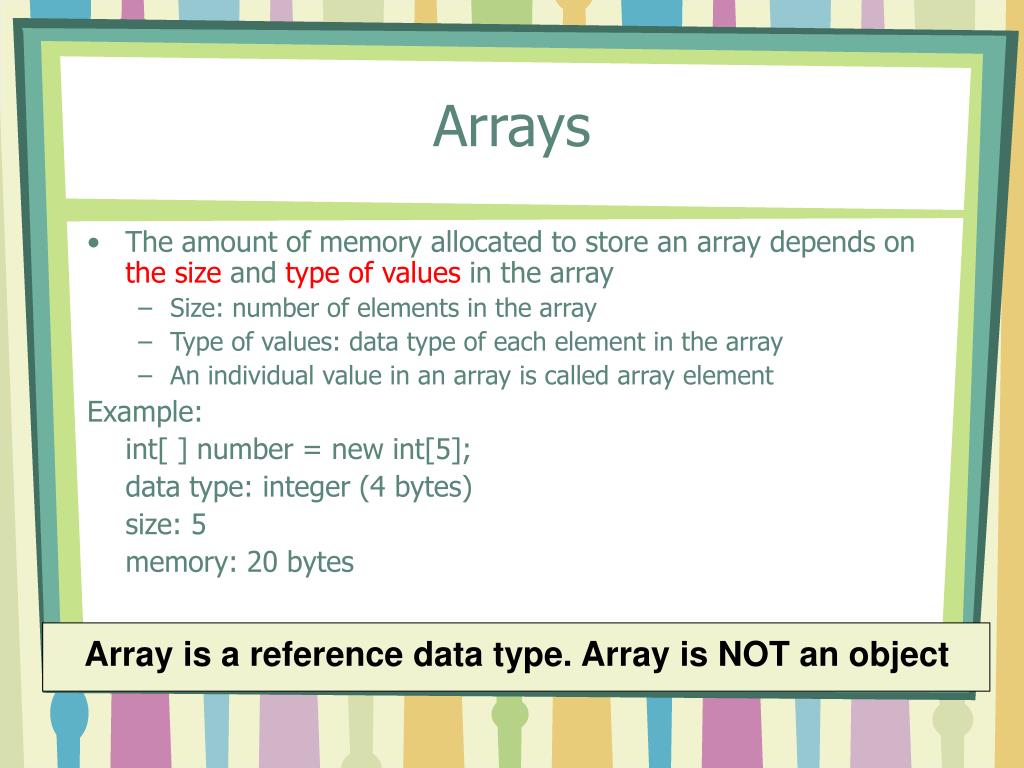 Arrays

• The amount of memory allocated to store an array depends on the size and type of values in the array
– Size: number of elements in the array
– Type of values: data type of each element in the array
– An individual value in an array is called array element

Example:
int[ ] number = new int[5];
data type: integer (4 bytes)
size: 5
memory: 20 bytes

Array is a reference data type. Array is NOT an object